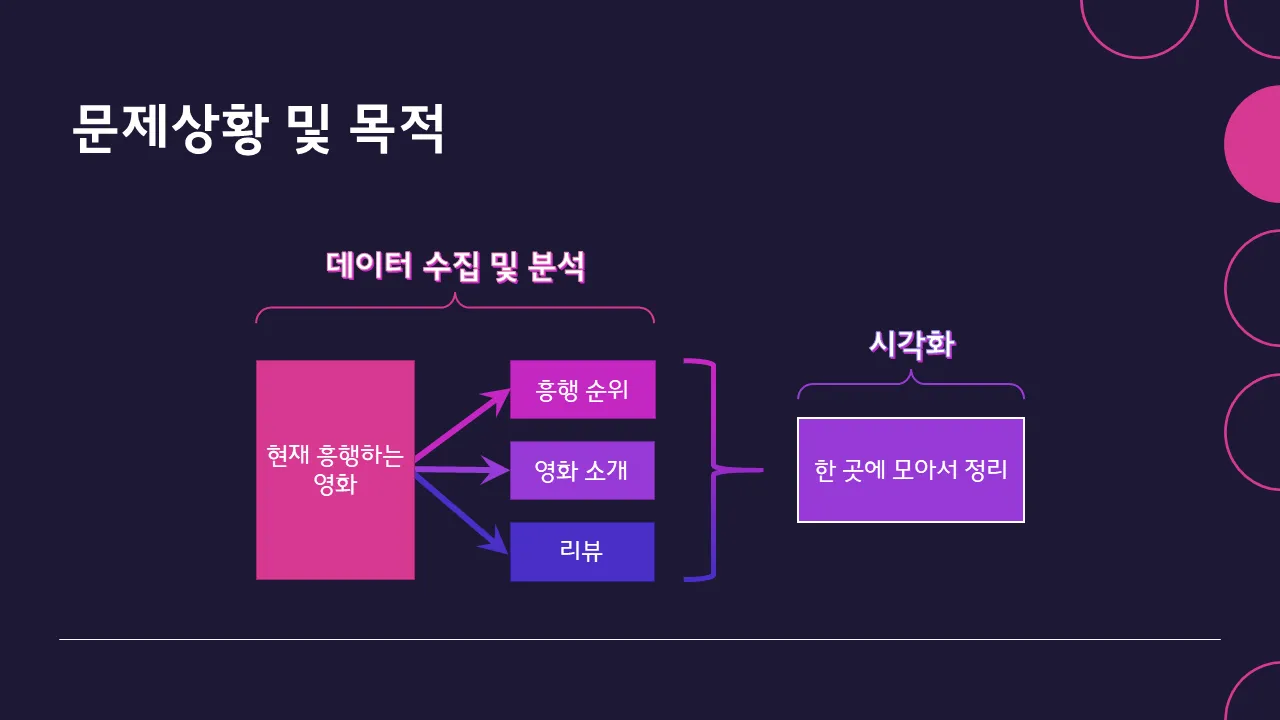 문제상황 및 목적

데이터 수집 및 분석

현재 흥행하는 영화

흥행 순위

영화 소개

리뷰

시각화

한 곳에 모아서 정리